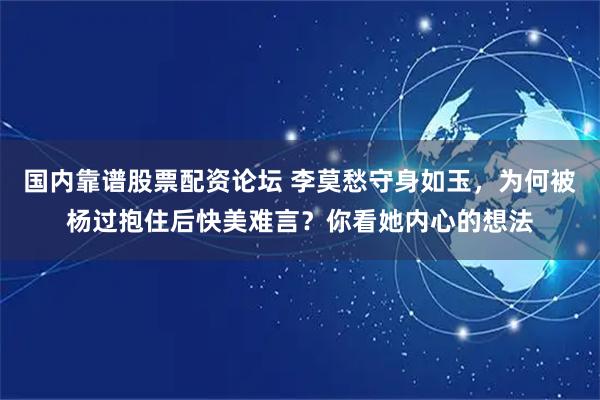 国内靠谱股票配资论坛 李莫愁守身如玉，为何被杨过抱住后快美难言？你看她内心的想法